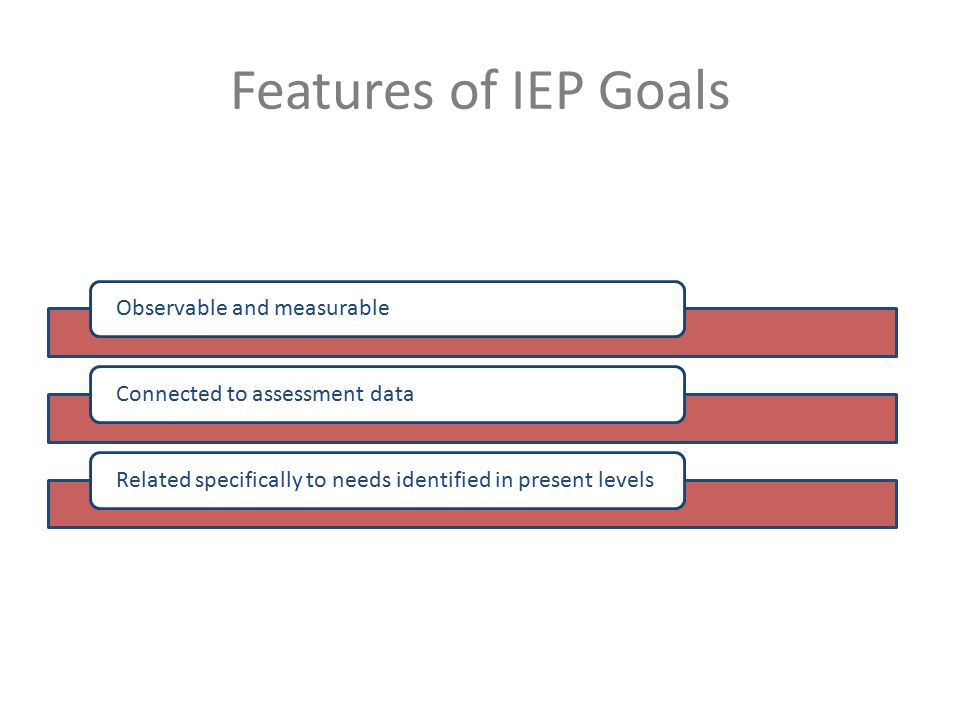 Features of IEP Goals

Observable and measurable

Connected to assessment data

Related specifically to needs identified in present levels